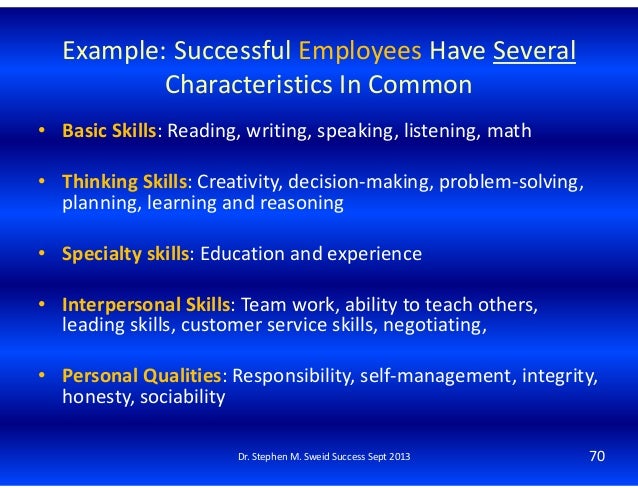 Example: Successful Employees Have Several Characteristics In Common

• Basic Skills: Reading, writing, speaking, listening, math

• Thinking Skills: Creativity, decision-making, problem-solving, planning, learning and reasoning

• Specialty skills: Education and experience

• Interpersonal Skills: Team work, ability to teach others, leading skills, customer service skills, negotiating,

• Personal Qualities: Responsibility, self-management, integrity, honesty, sociability

Dr. Stephen M. Sweid Success Sept 2013

70